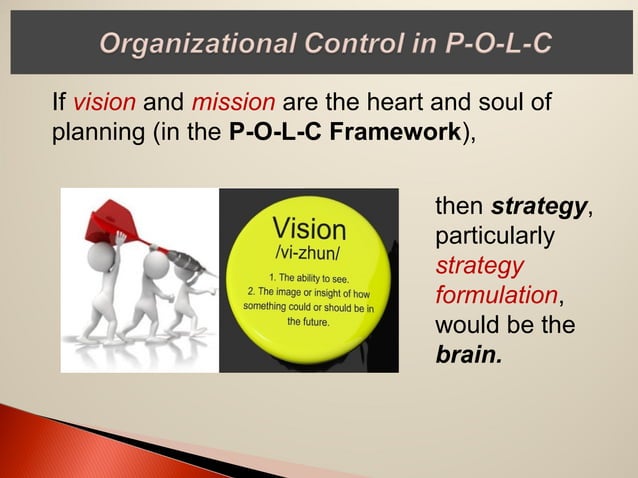 Organizational Control in P-O-L-C

If vision and mission are the heart and soul of planning (in the P-O-L-C Framework),

Vision
/vi-zhun/
1. The ability to see.
2. The image or insight of how something could or should be in the future.

then strategy, particularly strategy formulation, would be the brain.